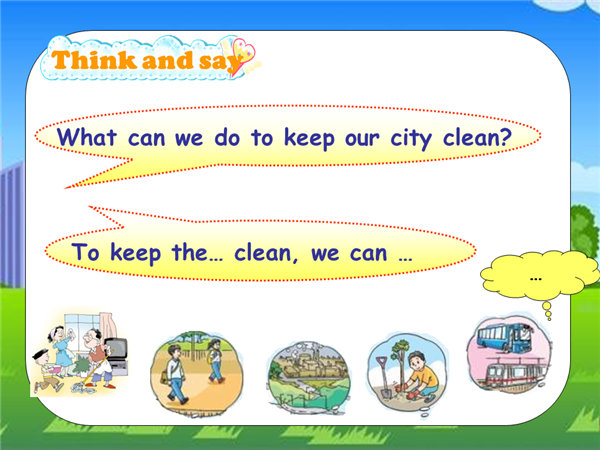 Think and say

What can we do to keep our city clean?

To keep the… clean, we can …

…